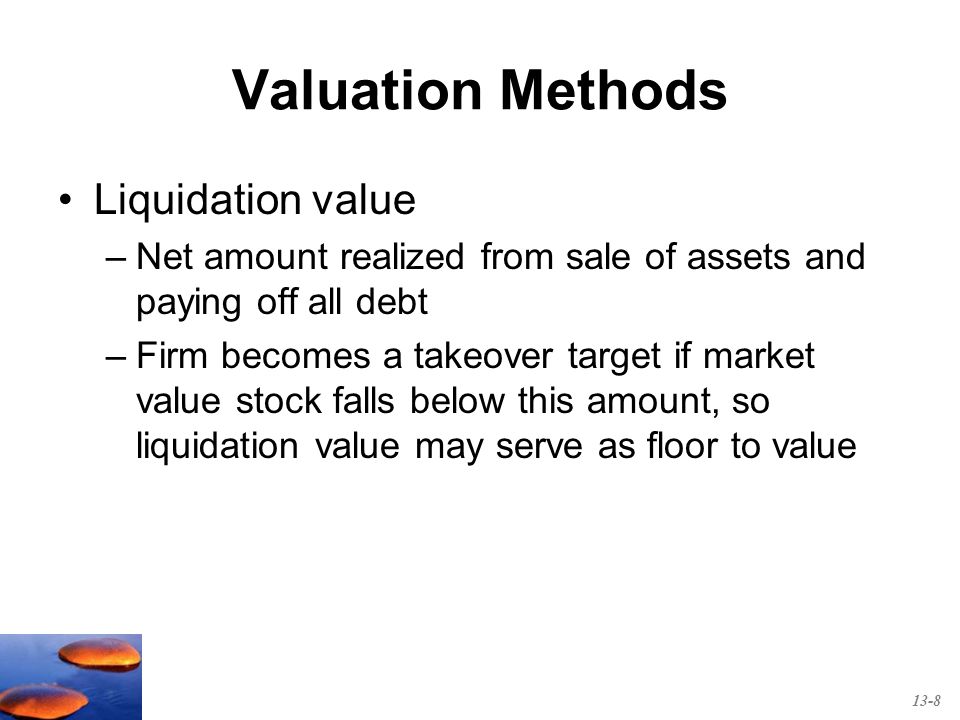 Valuation Methods

• Liquidation value
– Net amount realized from sale of assets and paying off all debt
– Firm becomes a takeover target if market value stock falls below this amount, so liquidation value may serve as floor to value

13-8